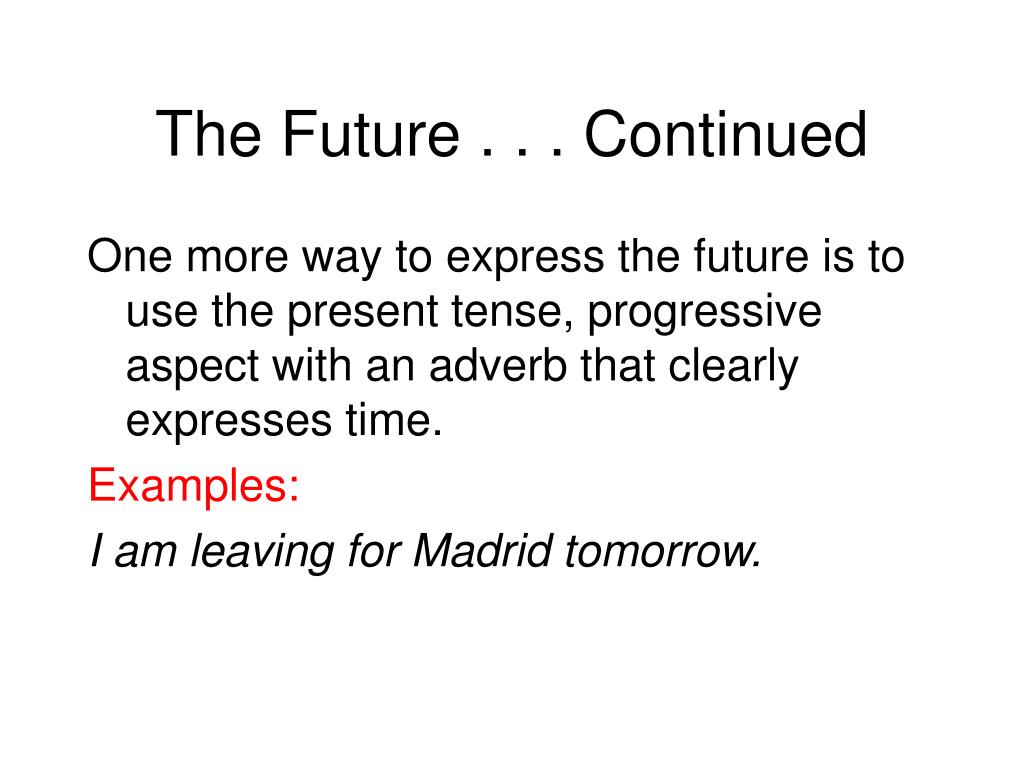 The Future . . . Continued

One more way to express the future is to use the present tense, progressive aspect with an adverb that clearly expresses time.

Examples:

I am leaving for Madrid tomorrow.